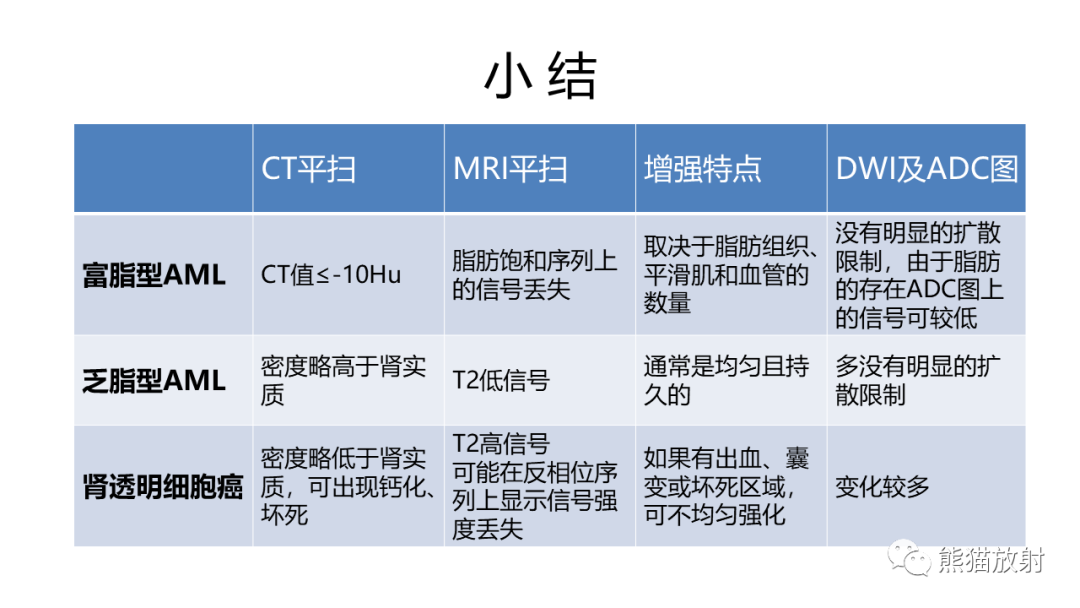 小结

|  | CT平扫 | MRI平扫 | 增强特点 | DWI及ADC图 |
|---|---|---|---|---|
| 富脂型AML | CT值≤-10Hu | 脂肪饱和序列上的信号丢失 | 取决于脂肪组织、平滑肌和血管的数量 | 没有明显的扩散限制，由于脂肪的存在ADC图上的信号可较低 |
| 乏脂型AML | 密度略高于肾实质 | T2低信号 | 通常是均匀且持久的 | 多没有明显的扩散限制 |
| 肾透明细胞癌 | 密度略低于肾实质，可出现钙化、坏死 | T2高信号 可能在反相位序列上显示信号强度丢失 | 如果有出血、囊变或坏死区域，可不均匀强化 | 变化较多 |

熊猫放射